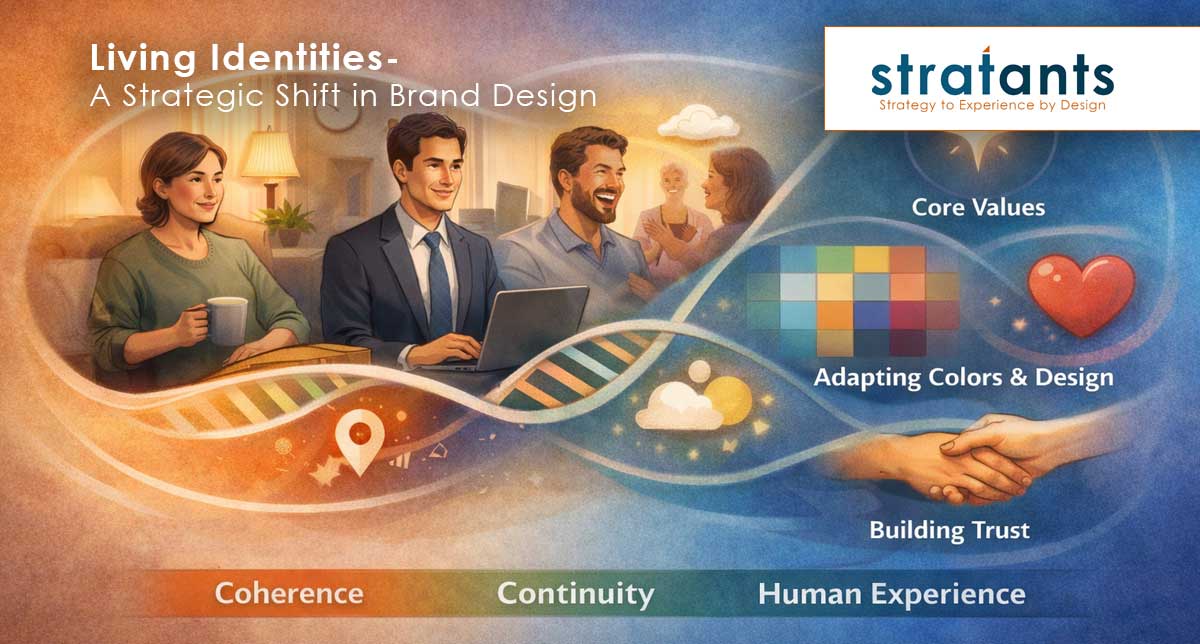 Living Identities-
A Strategic Shift in Brand Design

stratants
Strategy to Experience by Design

Core Values

Adapting Colors & Design

Building Trust

Coherence Continuity Human Experience